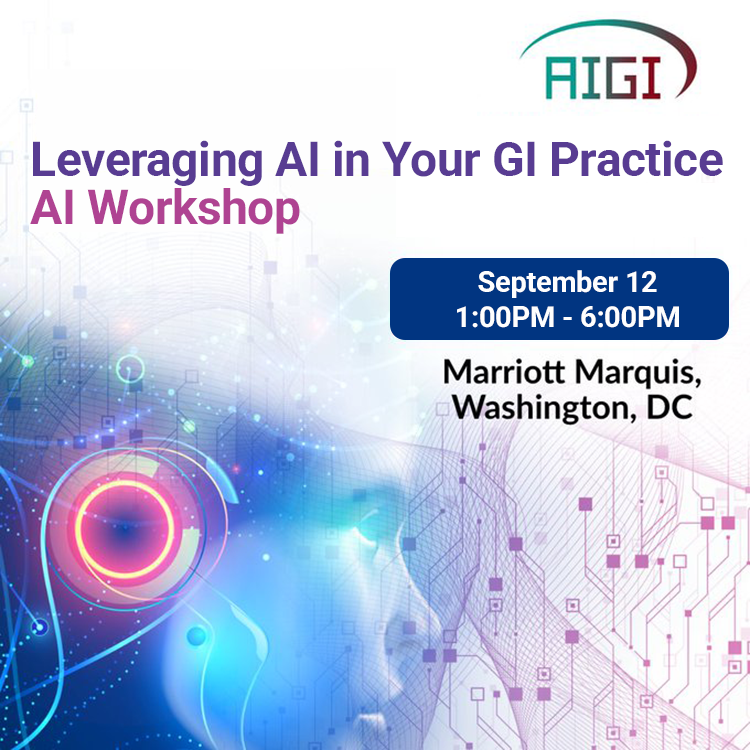 AIGI

Leveraging AI in Your GI Practice
AI Workshop

September 12
1:00PM - 6:00PM

Marriott Marquis,
Washington, DC